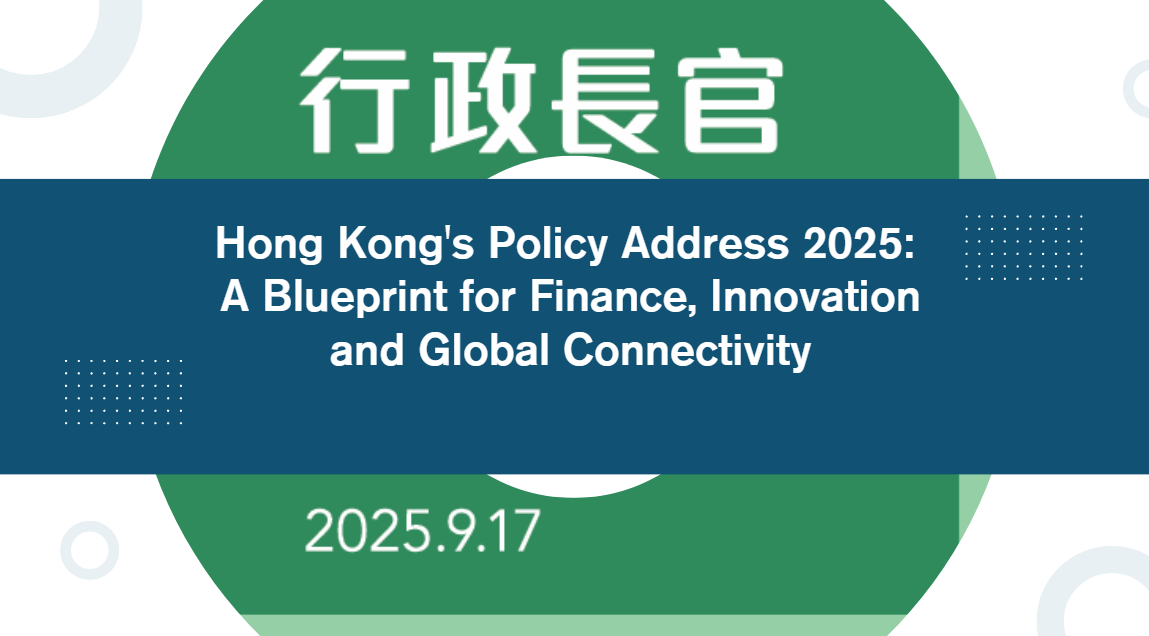 行政長官

Hong Kong's Policy Address 2025: A Blueprint for Finance, Innovation and Global Connectivity

2025.9.17